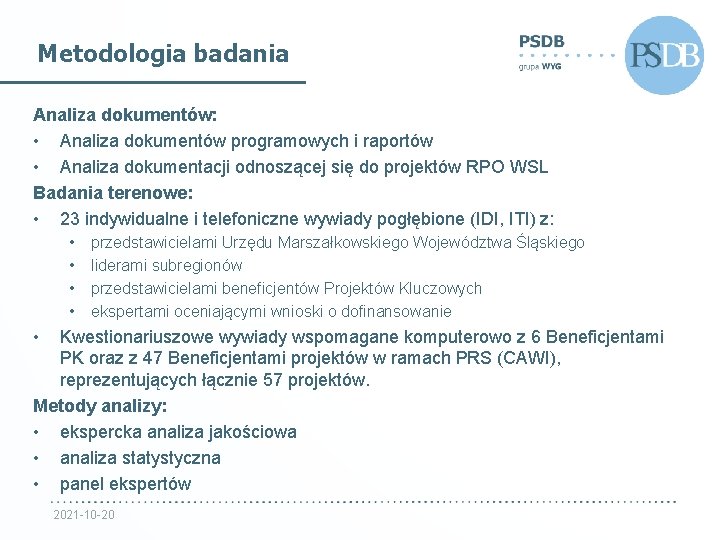 Metodologia badania

PSDB
grupa WYG

PSDB

Analiza dokumentów:
• Analiza dokumentów programowych i raportów
• Analiza dokumentacji odnoszącej się do projektów RPO WSL
Badania terenowe:
• 23 indywidualne i telefoniczne wywiady pogłębione (IDI, ITI) z:
  • przedstawicielami Urzędu Marszałkowskiego Województwa Śląskiego
  • liderami subregionów
  • przedstawicielami beneficjentów Projektów Kluczowych
  • ekspertami oceniającymi wnioski o dofinansowanie
• Kwestionariuszowe wywiady wspomagane komputerowo z 6 Beneficjentami PK oraz z 47 Beneficjentami projektów w ramach PRS (CAWI), reprezentujących łącznie 57 projektów.
Metody analizy:
• ekspercka analiza jakościowa
• analiza statystyczna
• panel ekspertów

2021-10-20